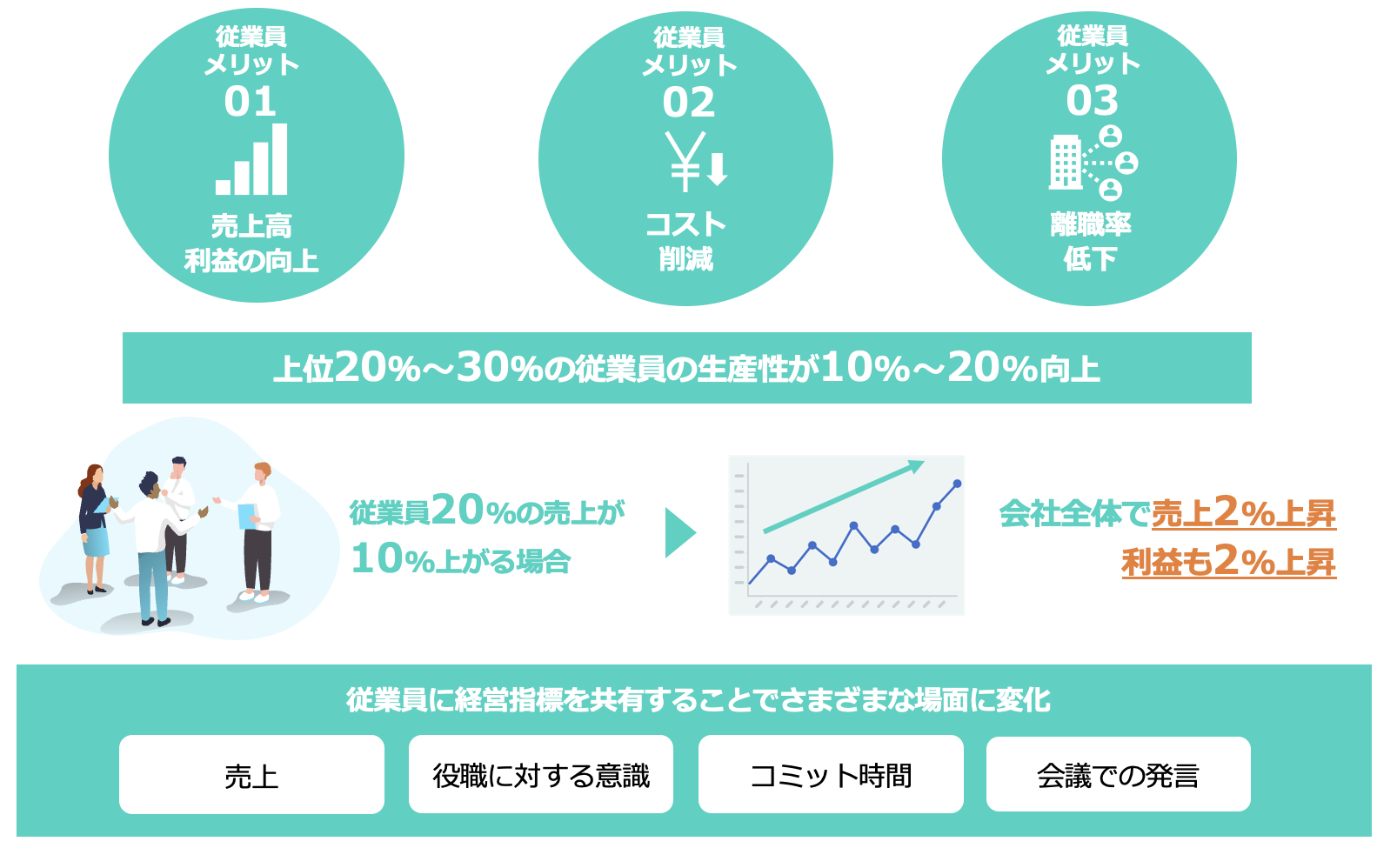 従業員
メリット
01

売上高
利益の向上

従業員
メリット
02

コスト
削減

従業員
メリット
03

離職率
低下

上位20%～30%の従業員の生産性が10%～20%向上

従業員20%の売上が
10%上がる場合

会社全体で売上2%上昇
利益も2%上昇

従業員に経営指標を共有することでさまざまな場面に変化

売上

役職に対する意識

コミット時間

会議での発言